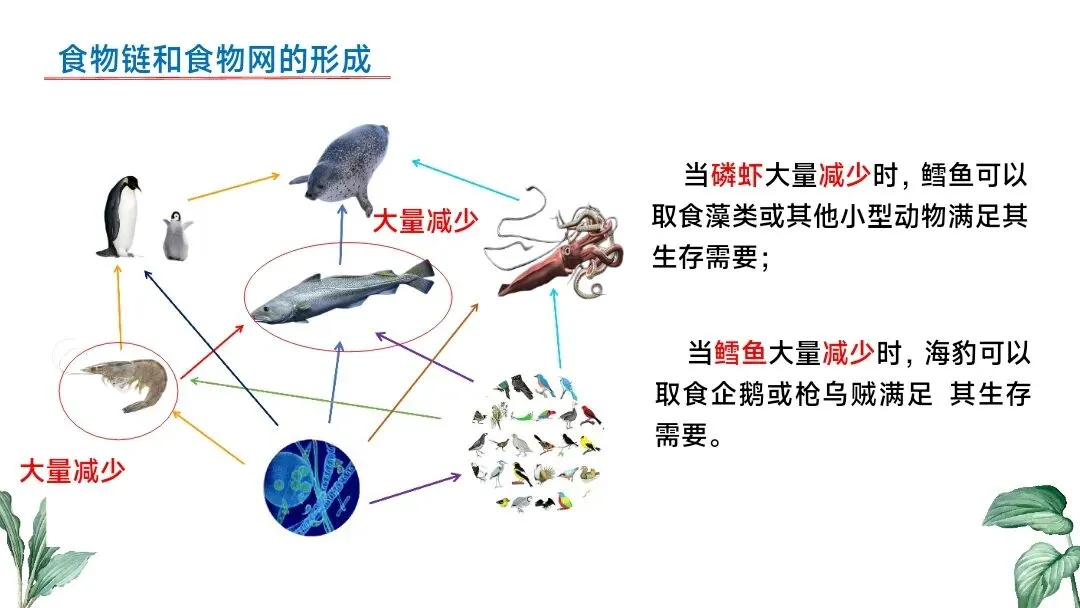 食物链和食物网的形成

大量减少

大量减少

当磷虾大量减少时，鳕鱼可以取食藻类或其他小型动物满足其生存需要；

当鳕鱼大量减少时，海豹可以取食企鹅或枪乌贼满足 其生存需要。